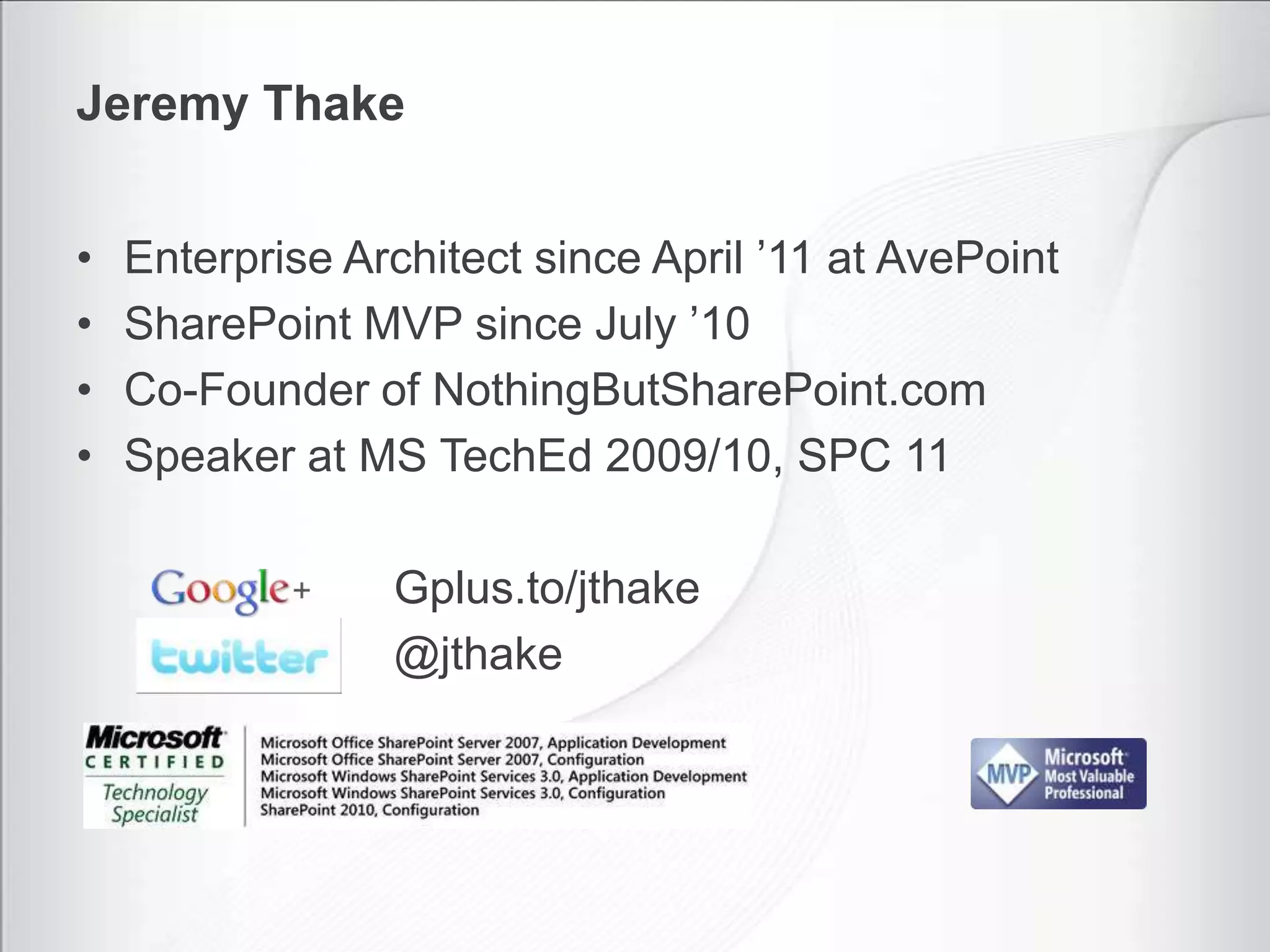 Jeremy Thake

• Enterprise Architect since April ’11 at AvePoint
• SharePoint MVP since July ’10
• Co-Founder of NothingButSharePoint.com
• Speaker at MS TechEd 2009/10, SPC 11

Google+ Gplus.to/jthake
twitter @jthake

Microsoft CERTIFIED Technology Specialist

Microsoft Office SharePoint Server 2007, Application Development
Microsoft Office SharePoint Server 2007, Configuration
Microsoft Windows SharePoint Services 3.0, Application Development
Microsoft Windows SharePoint Services 3.0, Configuration
SharePoint 2010, Configuration

MVP Microsoft Most Valuable Professional